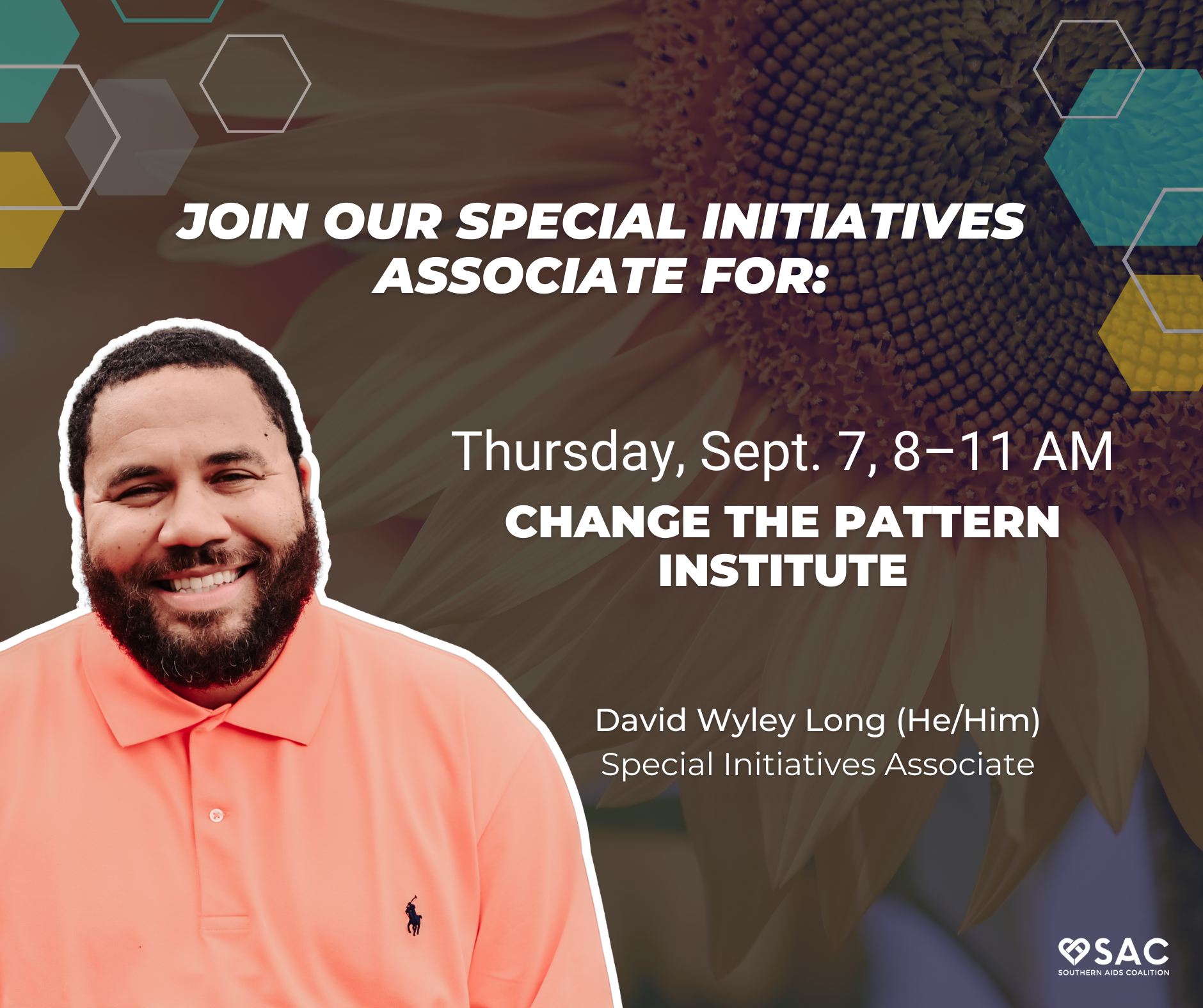 JOIN OUR SPECIAL INITIATIVES ASSOCIATE FOR:

Thursday, Sept. 7, 8–11 AM

CHANGE THE PATTERN INSTITUTE

David Wyley Long (He/Him)
Special Initiatives Associate

SAC
SOUTHERN AIDS COALITION